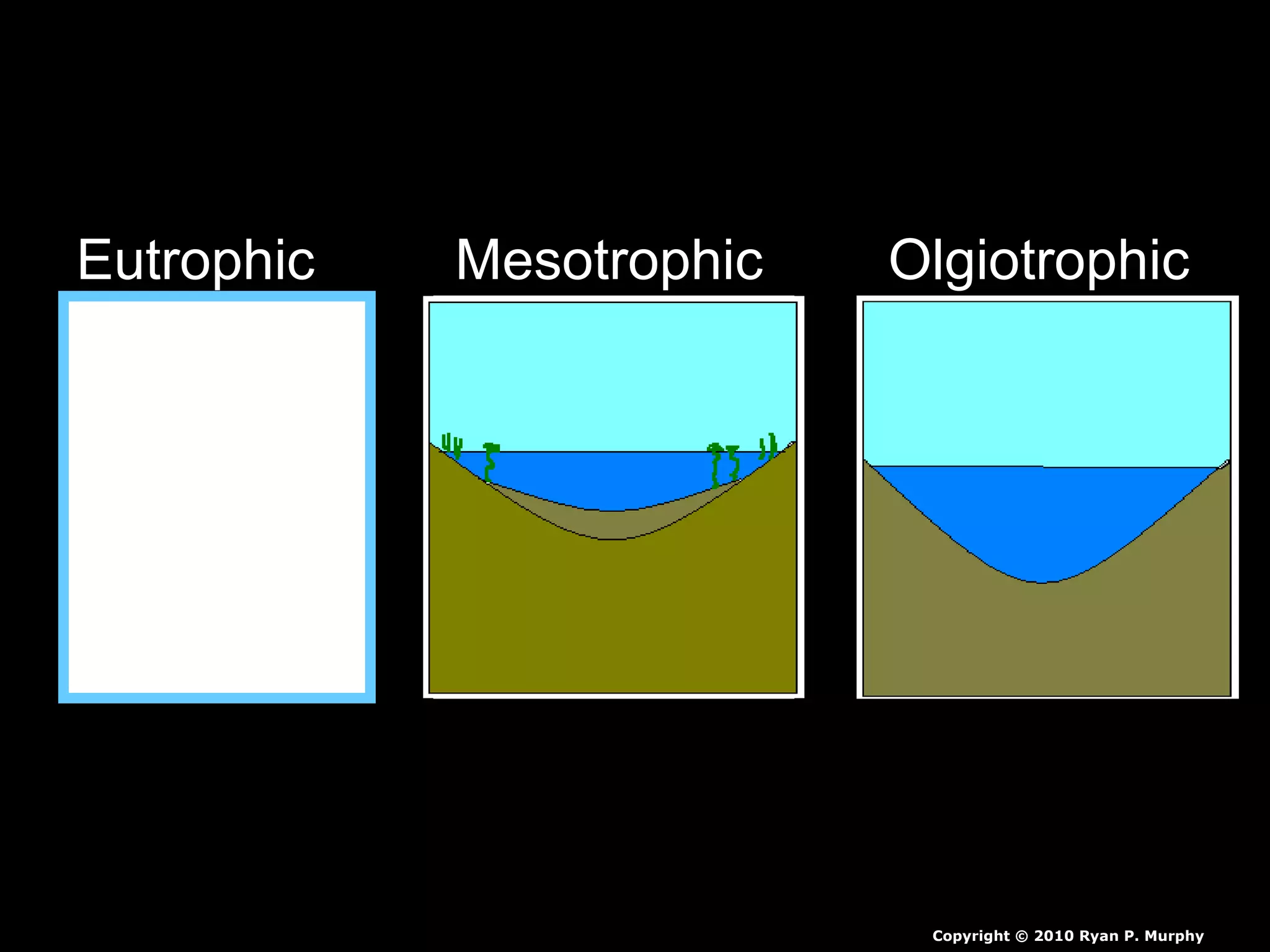 Eutrophic

Mesotrophic

Olgiotrophic

Copyright © 2010 Ryan P. Murphy